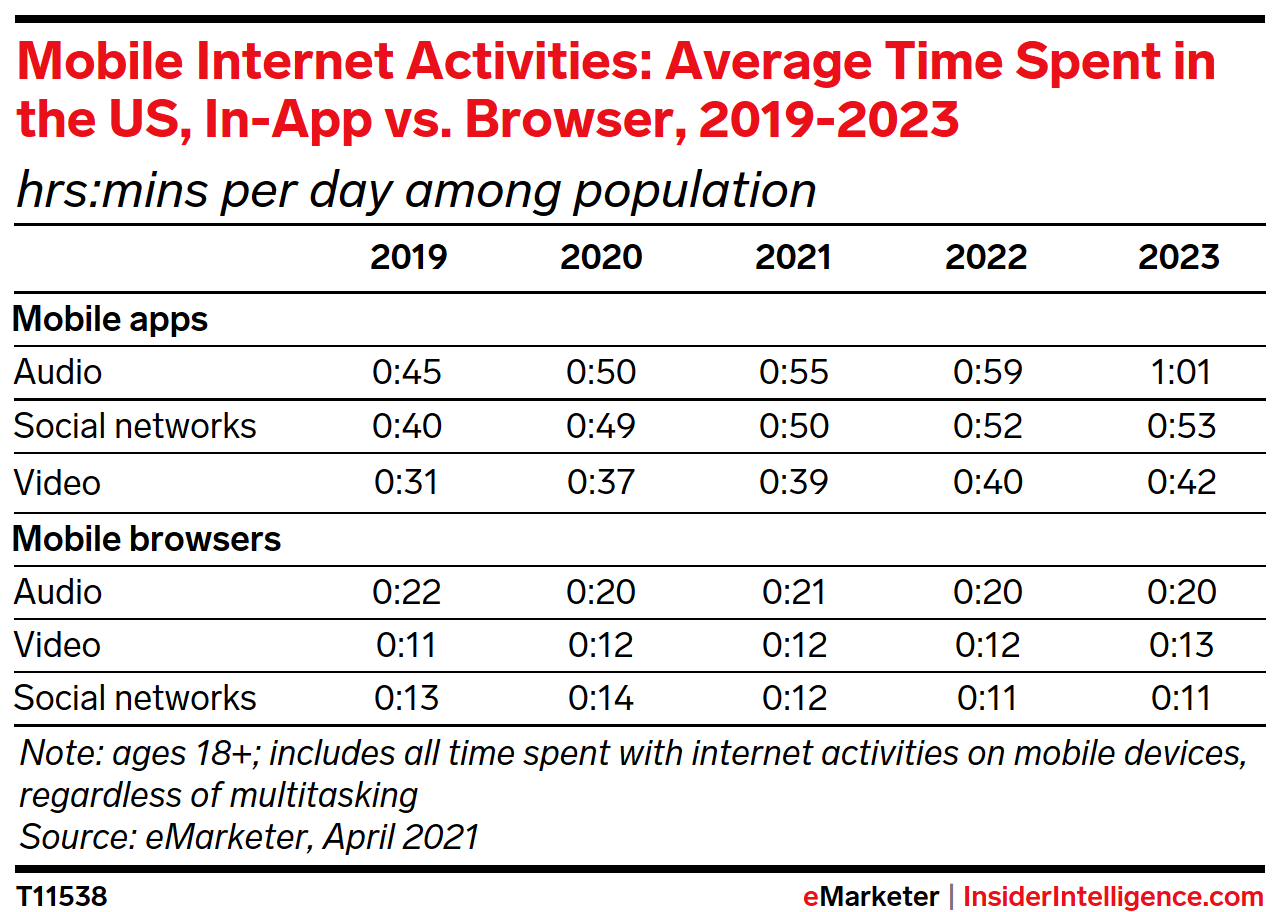 Mobile Internet Activities: Average Time Spent in the US, In-App vs. Browser, 2019-2023

hrs:mins per day among population

| | 2019 | 2020 | 2021 | 2022 | 2023 |
|---|---|---|---|---|---|
| **Mobile apps** | | | | | |
| Audio | 0:45 | 0:50 | 0:55 | 0:59 | 1:01 |
| Social networks | 0:40 | 0:49 | 0:50 | 0:52 | 0:53 |
| Video | 0:31 | 0:37 | 0:39 | 0:40 | 0:42 |
| **Mobile browsers** | | | | | |
| Audio | 0:22 | 0:20 | 0:21 | 0:20 | 0:20 |
| Video | 0:11 | 0:12 | 0:12 | 0:12 | 0:13 |
| Social networks | 0:13 | 0:14 | 0:12 | 0:11 | 0:11 |

Note: ages 18+; includes all time spent with internet activities on mobile devices, regardless of multitasking
Source: eMarketer, April 2021

T11538

eMarketer | InsiderIntelligence.com